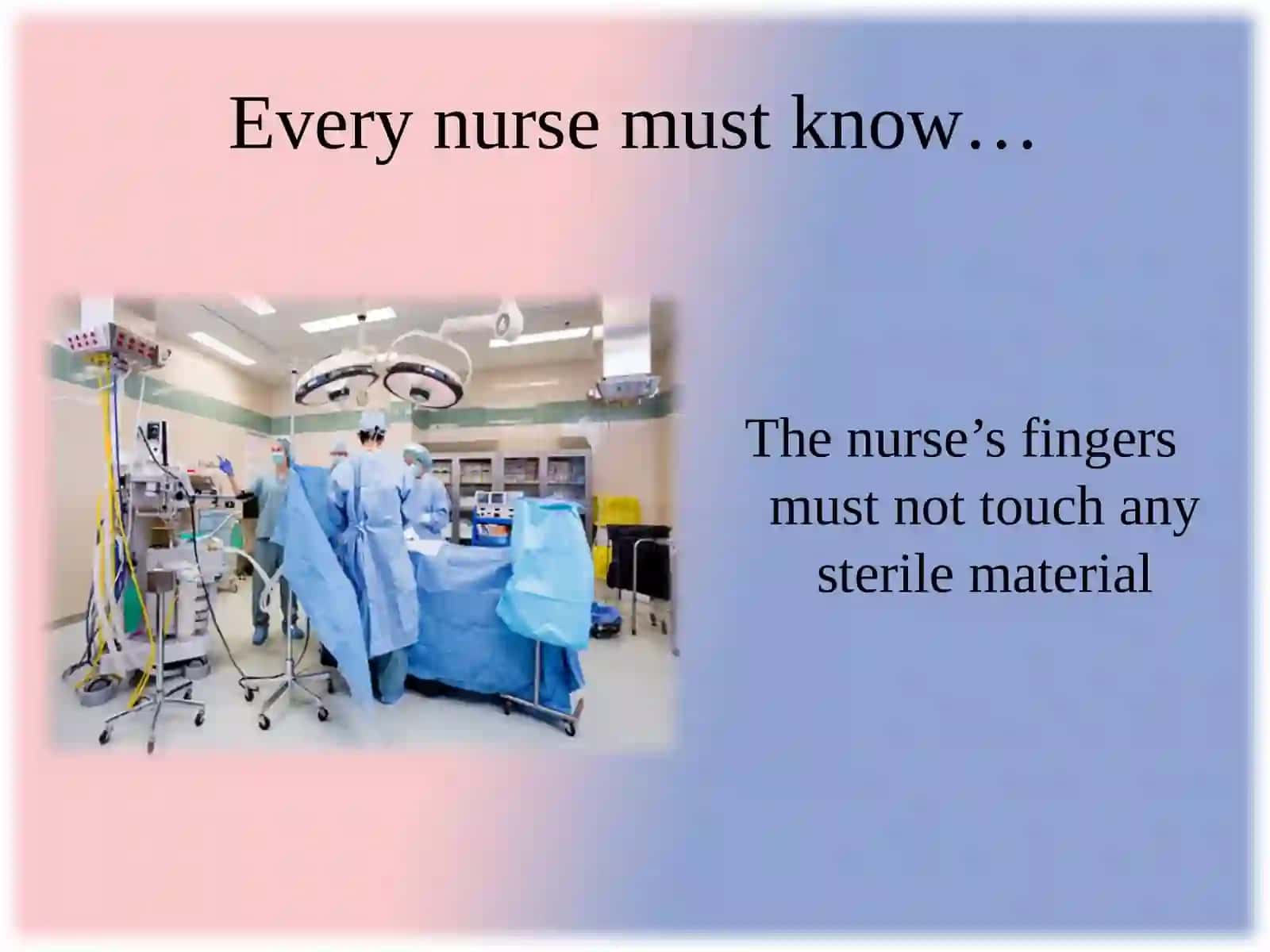 Every nurse must know…

The nurse’s fingers must not touch any sterile material